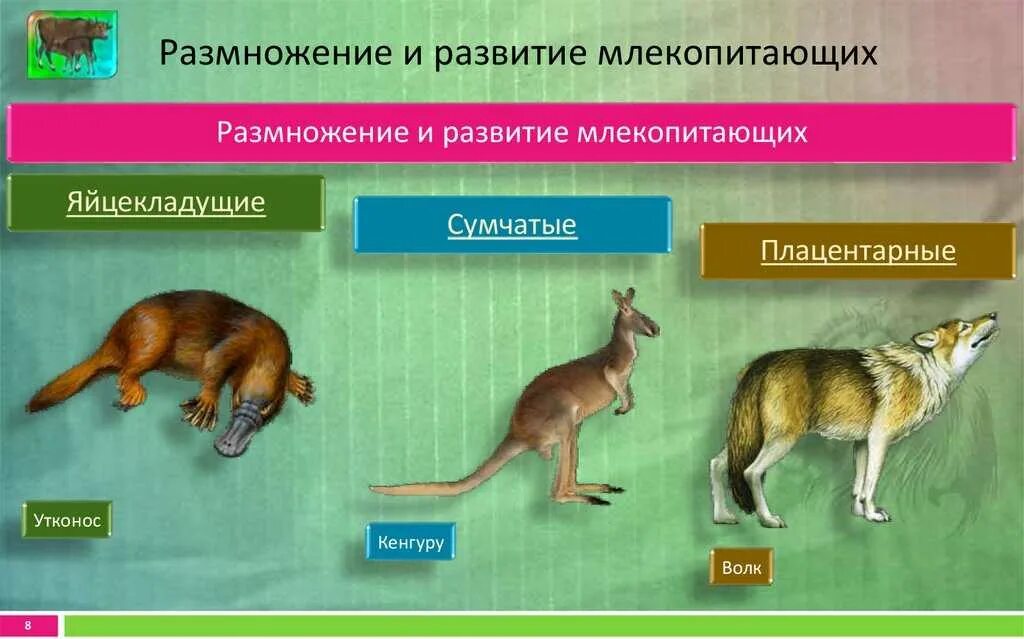 Размножение и развитие млекопитающих

Размножение и развитие млекопитающих

Яйцекладущие

Сумчатые

Плацентарные

Утконос

Кенгуру

Волк

8